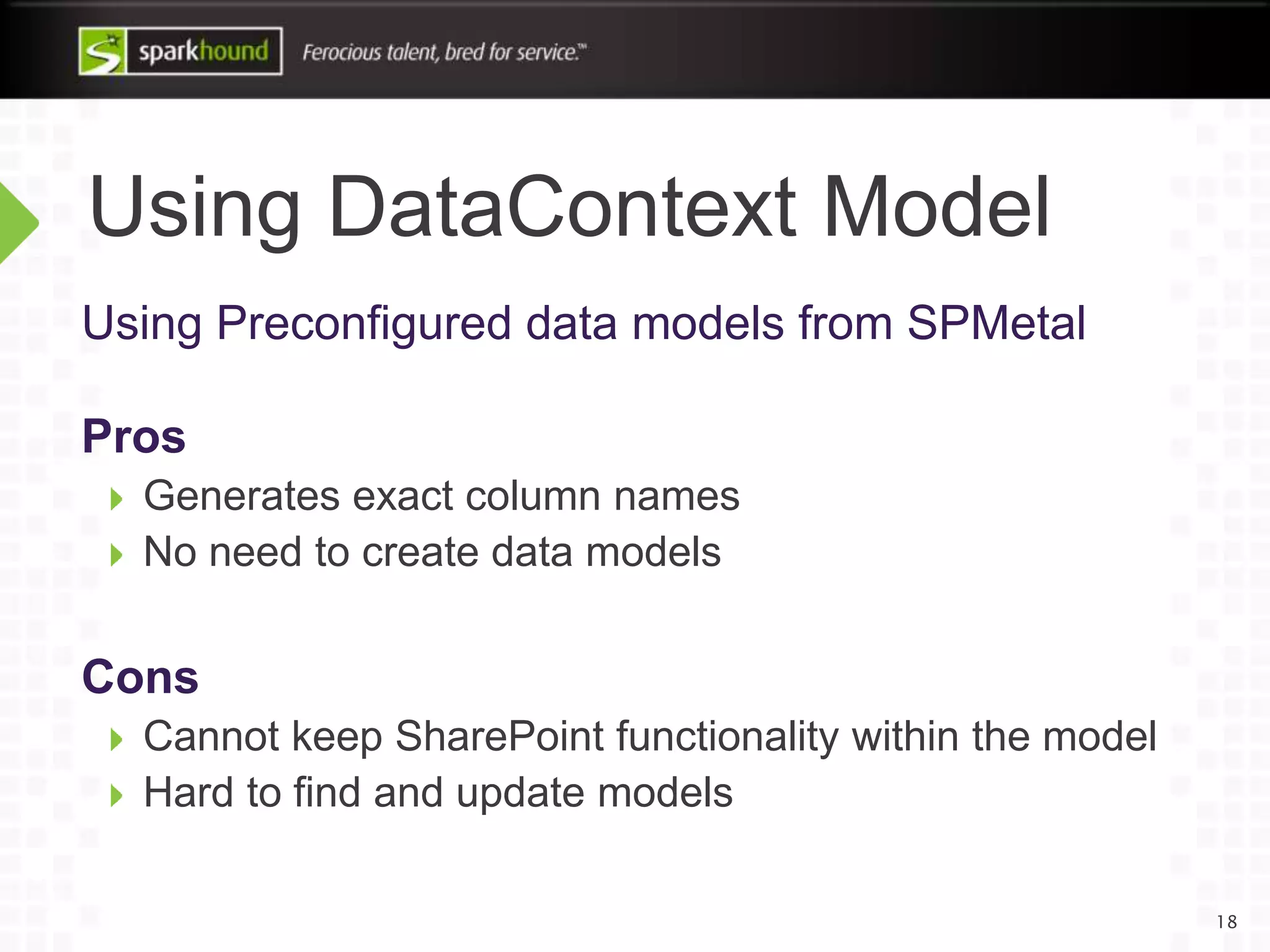 sparkhound Ferocious talent, bred for service.™

Using DataContext Model

Using Preconfigured data models from SPMetal

Pros

Generates exact column names
No need to create data models

Cons

Cannot keep SharePoint functionality within the model
Hard to find and update models

18